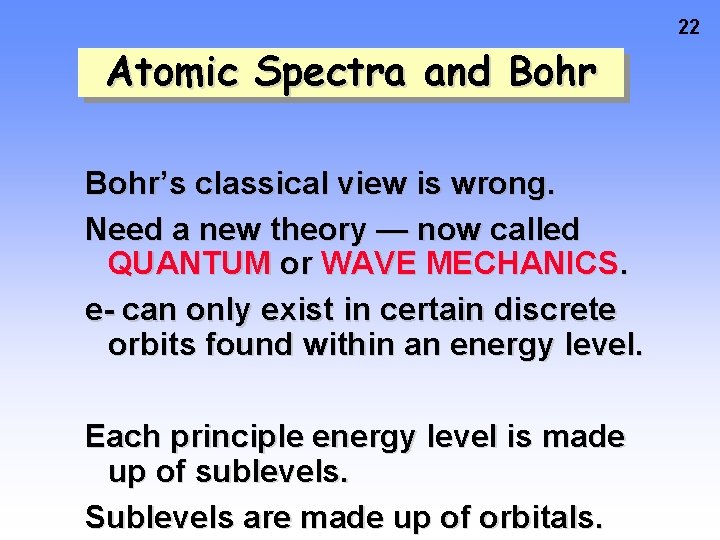 22

Atomic Spectra and Bohr

Bohr's classical view is wrong.

Need a new theory — now called QUANTUM or WAVE MECHANICS.

e- can only exist in certain discrete orbits found within an energy level.

Each principle energy level is made up of sublevels.

Sublevels are made up of orbitals.